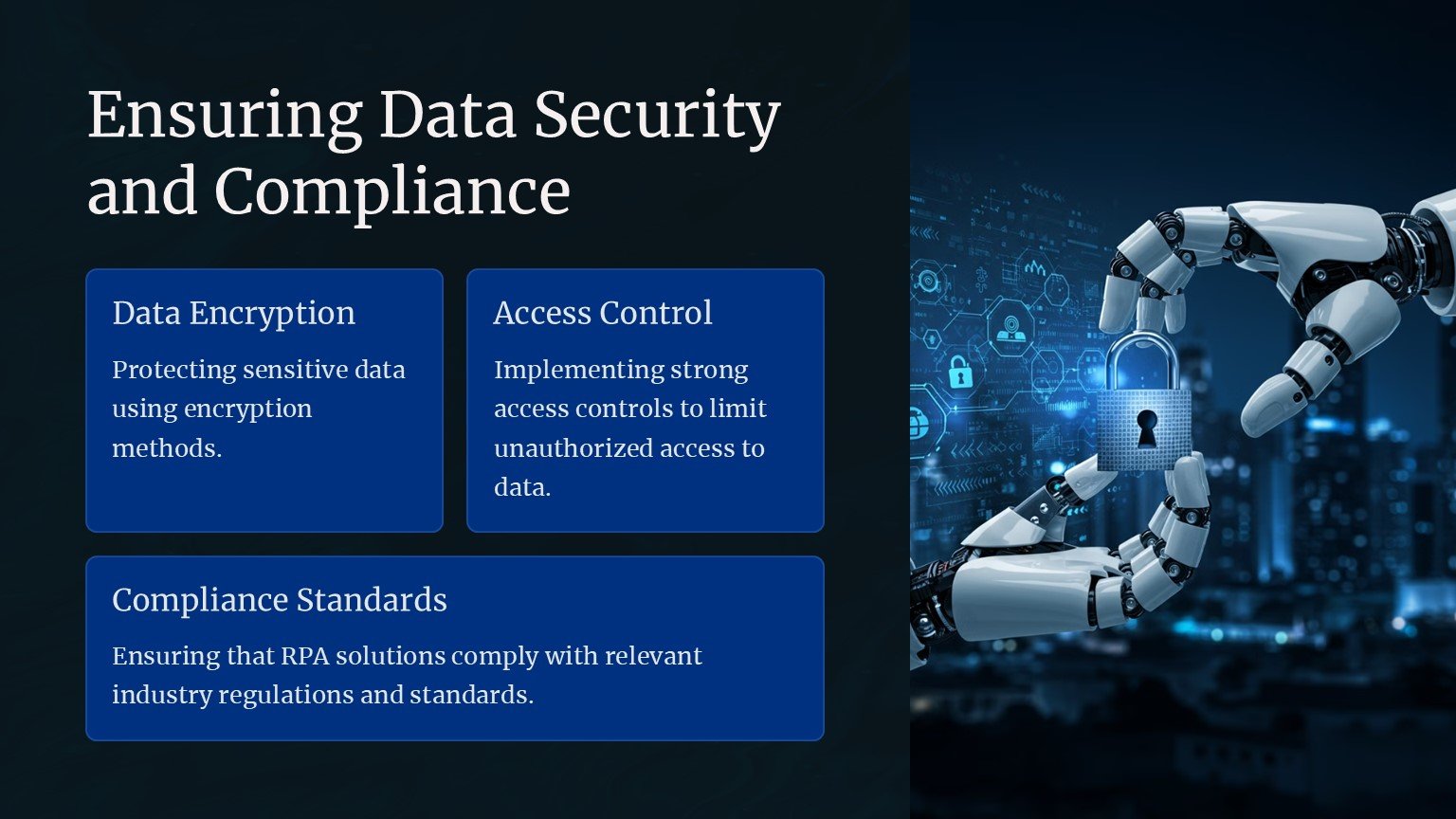 Ensuring Data Security and Compliance

Data Encryption

Protecting sensitive data using encryption methods.

Access Control

Implementing strong access controls to limit unauthorized access to data.

Compliance Standards

Ensuring that RPA solutions comply with relevant industry regulations and standards.